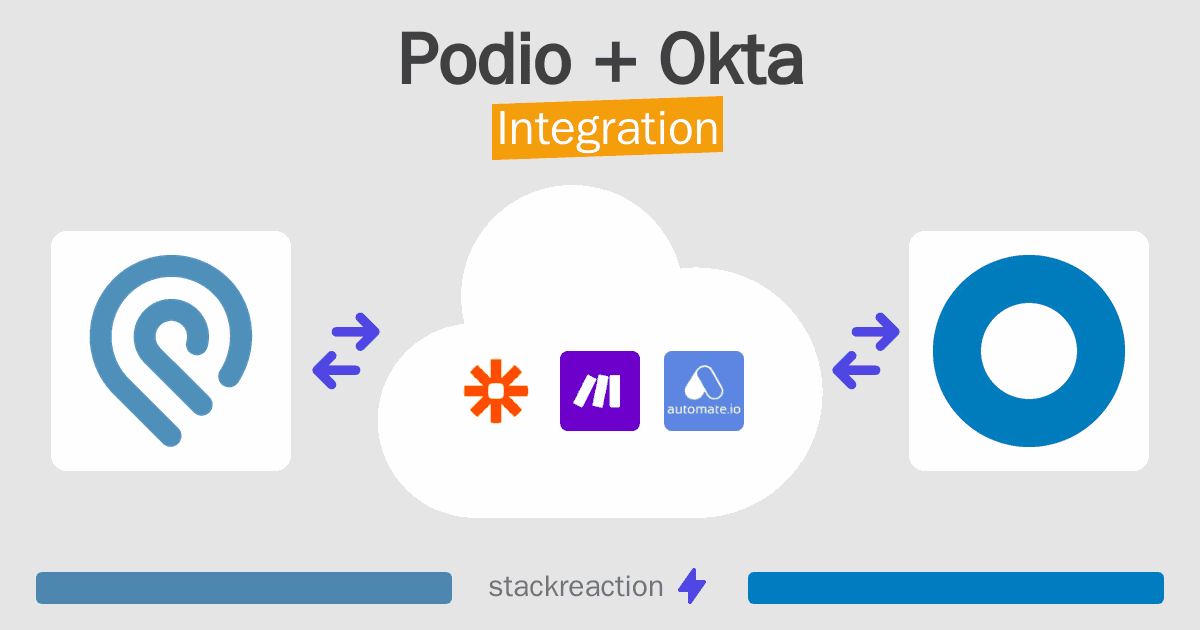 Podio + Okta
Integration

automate.io

stackreaction